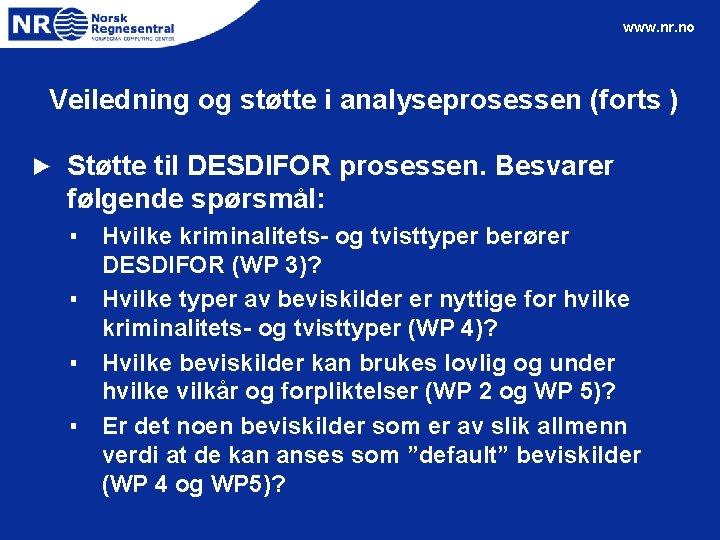 NR Norsk Regnesentral
NORWEGIAN COMPUTING CENTER

www.nr.no

Veiledning og støtte i analyseprosessen (forts )

► Støtte til DESDIFOR prosessen. Besvarer følgende spørsmål:

▪ Hvilke kriminalitets- og tvisttyper berører DESDIFOR (WP 3)?

▪ Hvilke typer av beviskilder er nyttige for hvilke kriminalitets- og tvisttyper (WP 4)?

▪ Hvilke beviskilder kan brukes lovlig og under hvilke vilkår og forpliktelser (WP 2 og WP 5)?

▪ Er det noen beviskilder som er av slik allmenn verdi at de kan anses som ”default” beviskilder (WP 4 og WP5)?